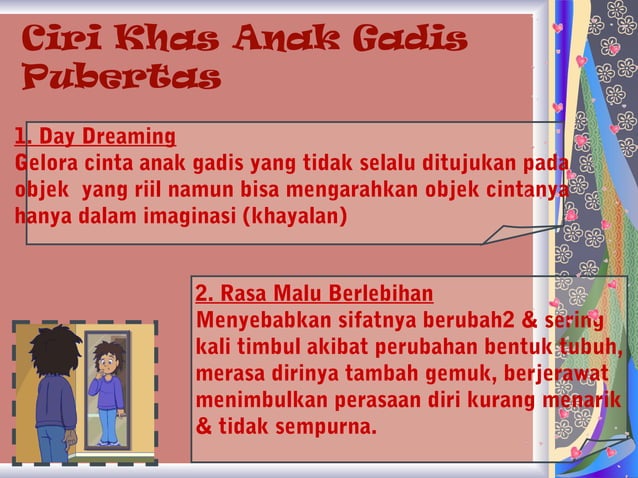 Ciri Khas Anak Gadis Pubertas

1. Day Dreaming
Gelora cinta anak gadis yang tidak selalu ditujukan pada objek yang riil namun bisa mengarahkan objek cintanya hanya dalam imaginasi (khayalan)

2. Rasa Malu Berlebihan
Menyebabkan sifatnya berubah2 & sering kali timbul akibat perubahan bentuk tubuh, merasa dirinya tambah gemuk, berjerawat menimbulkan perasaan diri kurang menarik & tidak sempurna.